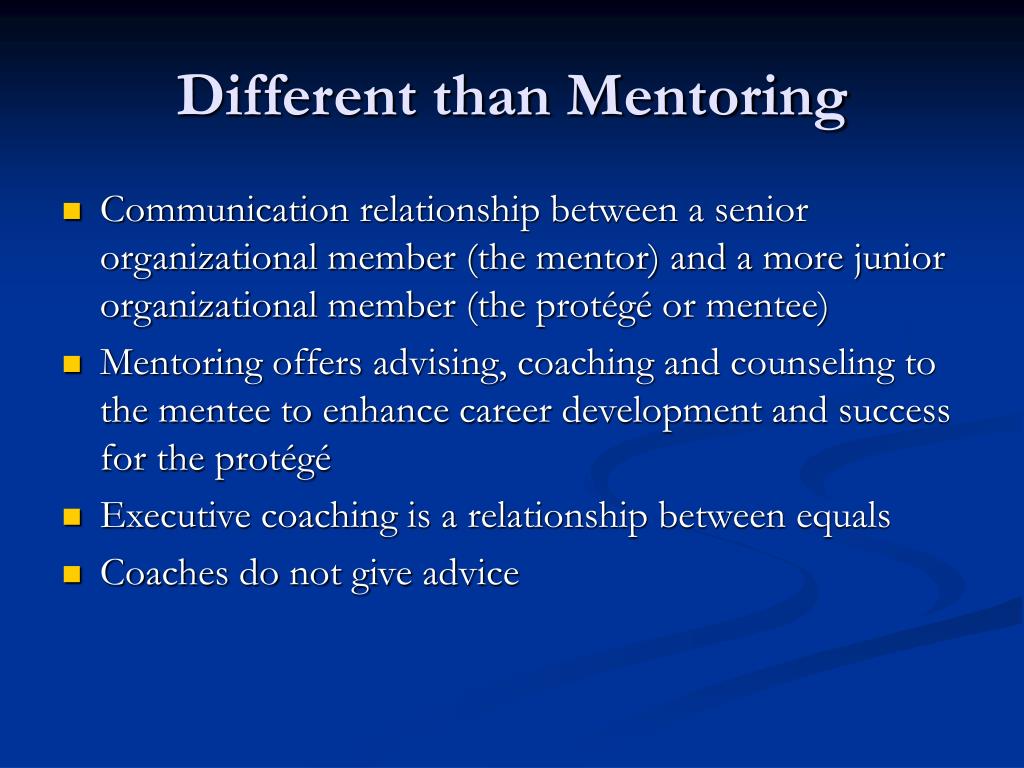 Different than Mentoring

- Communication relationship between a senior organizational member (the mentor) and a more junior organizational member (the protégé or mentee)
- Mentoring offers advising, coaching and counseling to the mentee to enhance career development and success for the protégé
- Executive coaching is a relationship between equals
- Coaches do not give advice